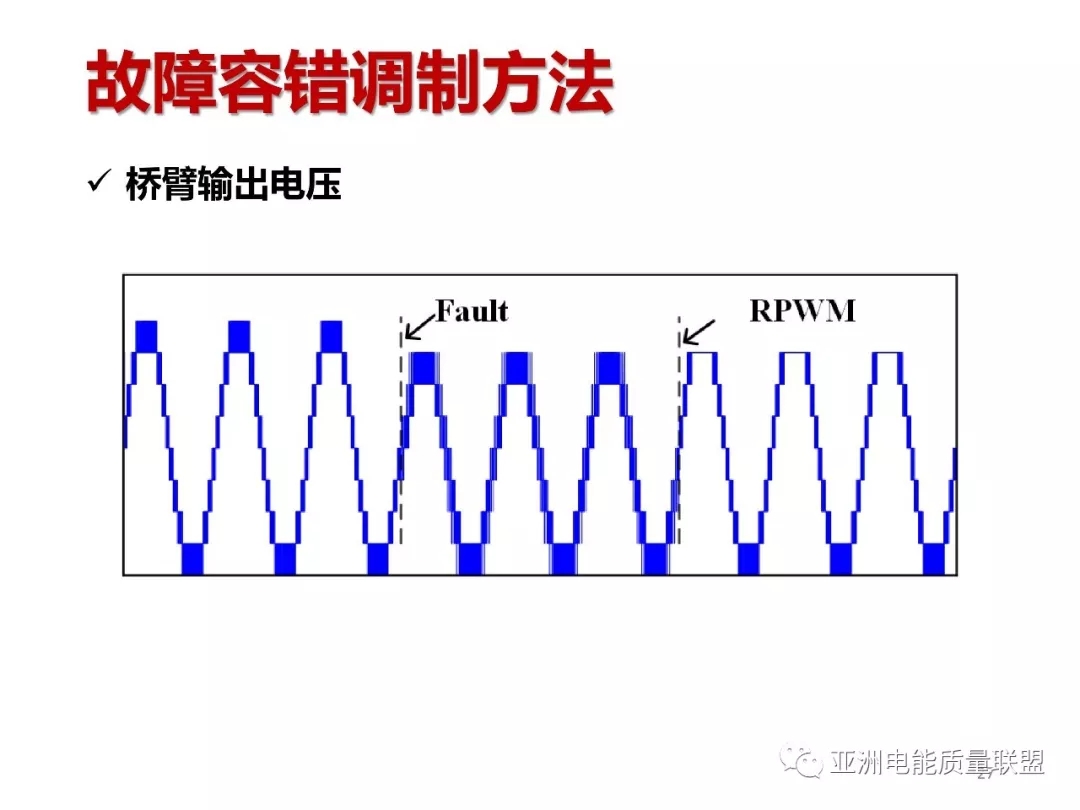 故障容错调制方法

✓ 桥臂输出电压

Fault

RPWM

亚洲电能质量联盟